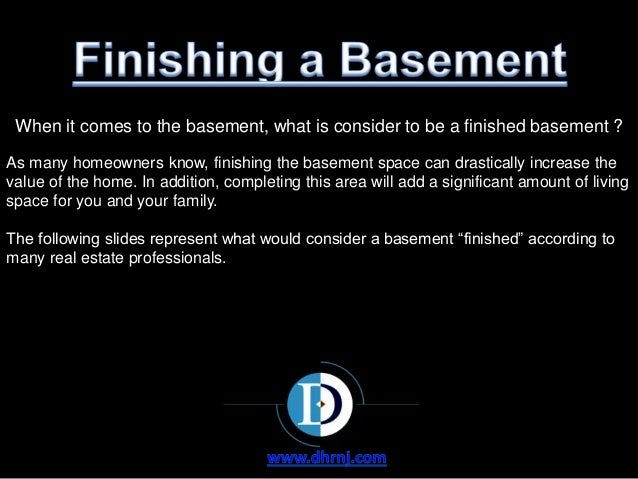 Finishing a Basement

When it comes to the basement, what is consider to be a finished basement ?

As many homeowners know, finishing the basement space can drastically increase the value of the home. In addition, completing this area will add a significant amount of living space for you and your family.

The following slides represent what would consider a basement “finished” according to many real estate professionals.

D

www.dhrnj.com